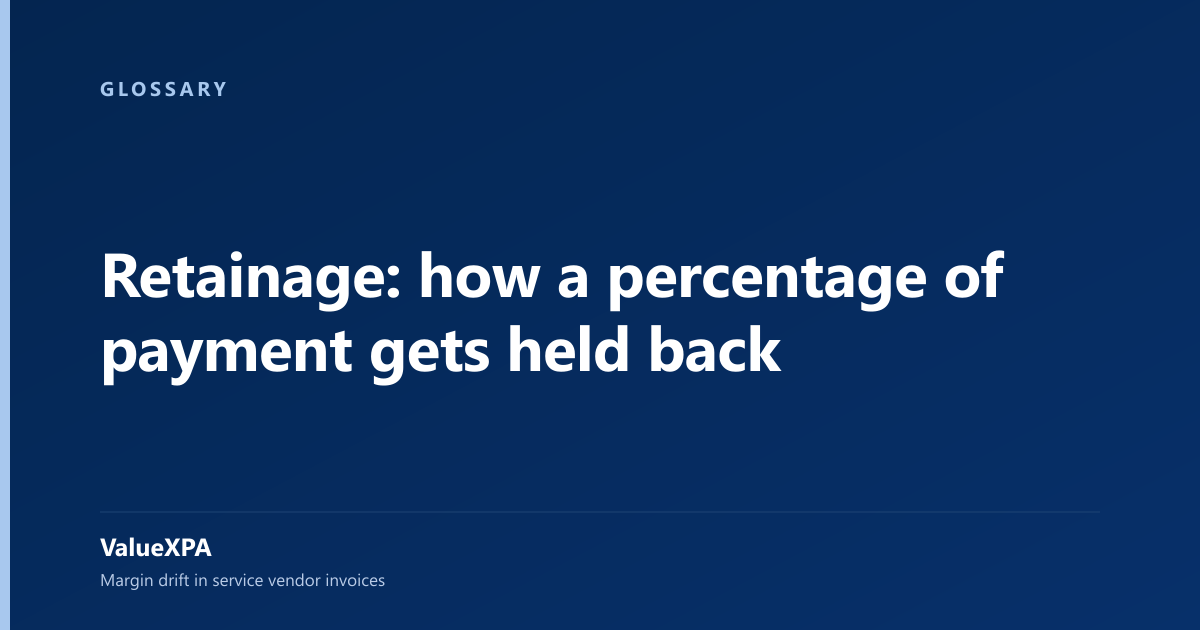 GLOSSARY

Retainage: how a percentage of payment gets held back

ValueXPA

Margin drift in service vendor invoices